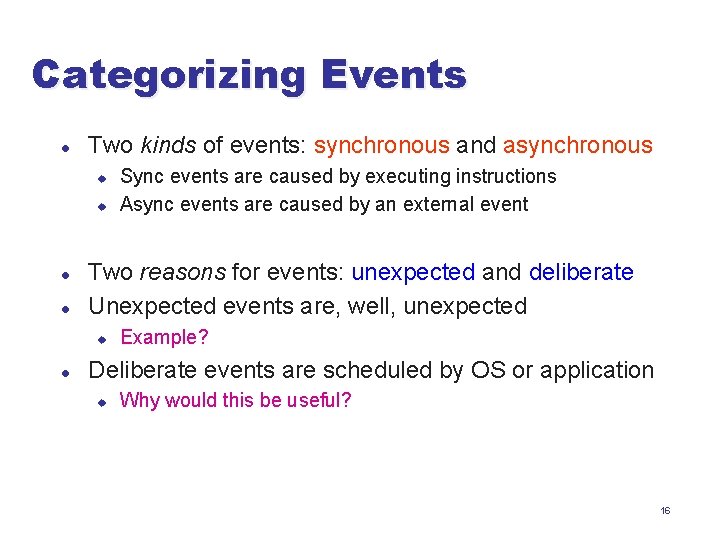 Categorizing Events

- Two kinds of events: synchronous and asynchronous
  - Sync events are caused by executing instructions
  - Async events are caused by an external event

- Two reasons for events: unexpected and deliberate
- Unexpected events are, well, unexpected
  - Example?
- Deliberate events are scheduled by OS or application
  - Why would this be useful?

16